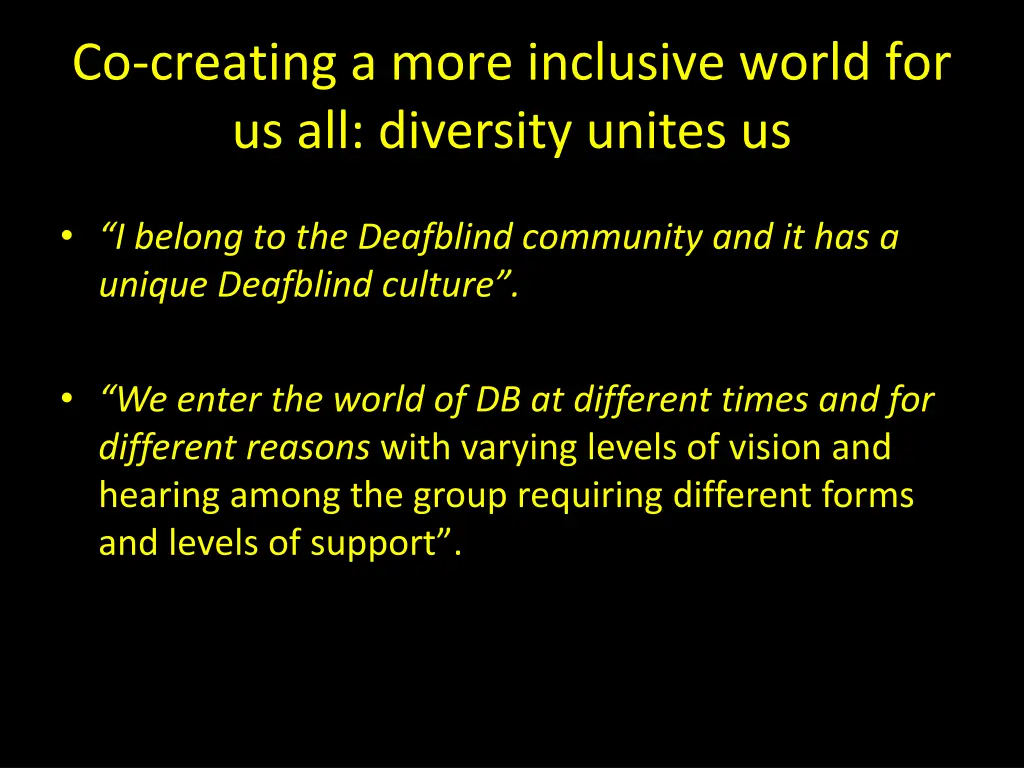 Co-creating a more inclusive world for us all: diversity unites us

• “I belong to the Deafblind community and it has a unique Deafblind culture”.

• “We enter the world of DB at different times and for different reasons with varying levels of vision and hearing among the group requiring different forms and levels of support”.